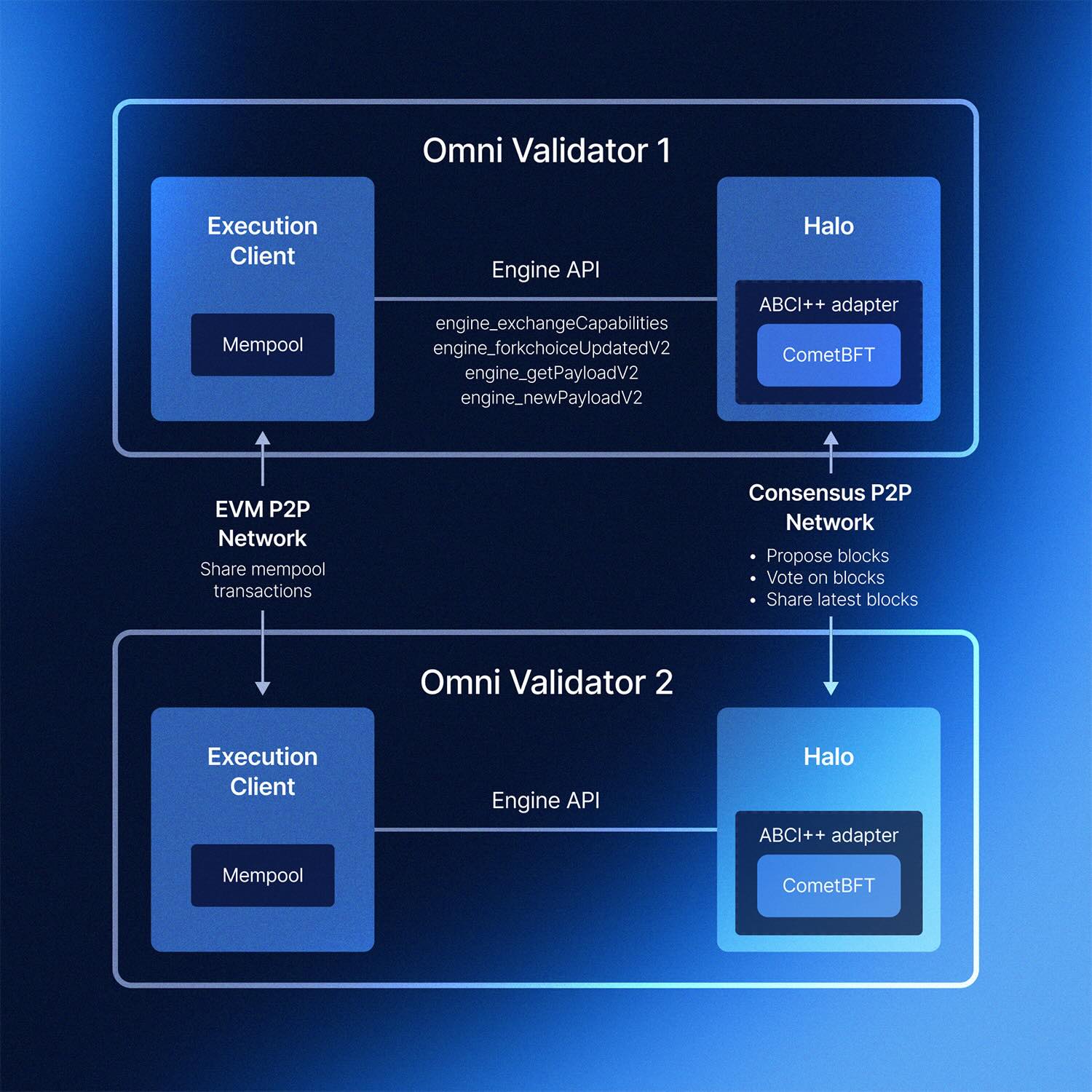 Omni Validator 1

Execution Client

Mempool

Engine API

engine_exchangeCapabilities
engine_forkchoiceUpdatedV2
engine_getPayloadV2
engine_newPayloadV2

Halo

ABCI++ adapter

CometBFT

EVM P2P Network
Share mempool transactions

Consensus P2P Network
• Propose blocks
• Vote on blocks
• Share latest blocks

Omni Validator 2

Execution Client

Mempool

Engine API

Halo

ABCI++ adapter

CometBFT